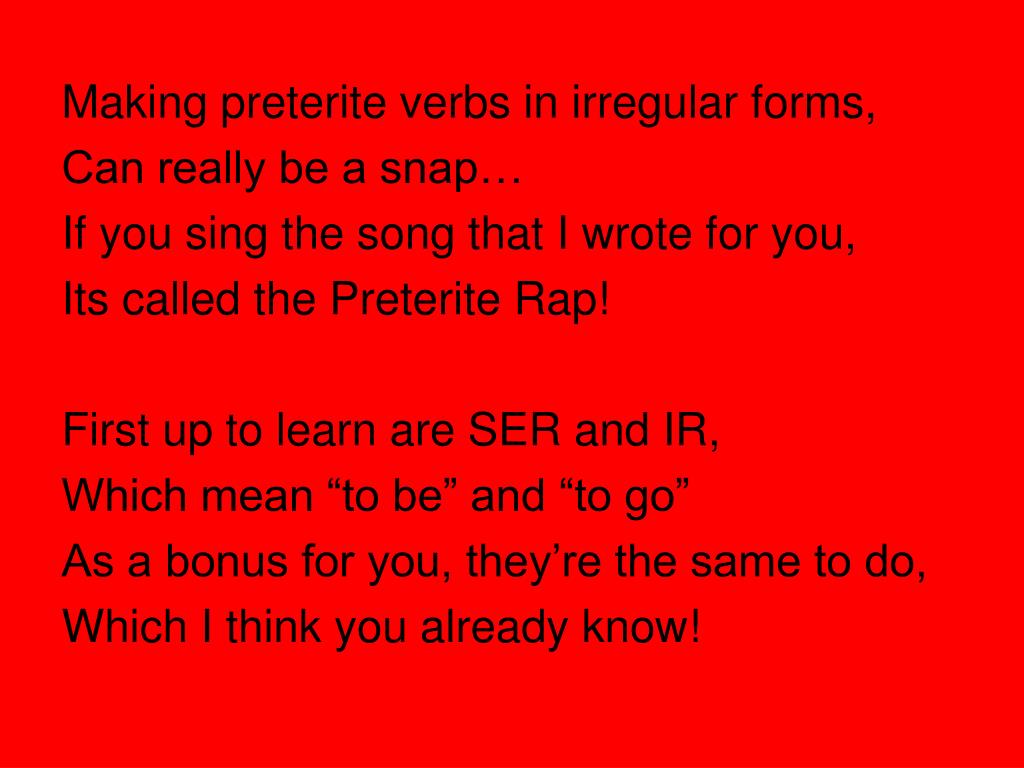 Making preterite verbs in irregular forms,
Can really be a snap…
If you sing the song that I wrote for you,
Its called the Preterite Rap!

First up to learn are SER and IR,
Which mean “to be” and “to go”
As a bonus for you, they’re the same to do,
Which I think you already know!